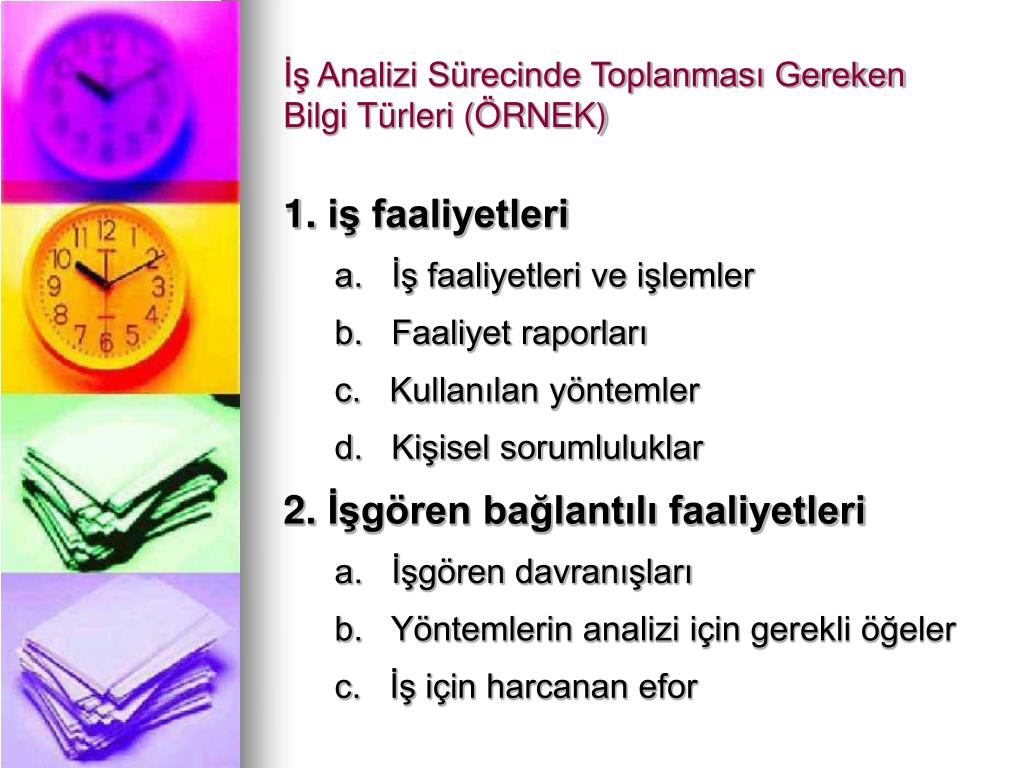 İş Analizi Sürecinde Toplanması Gereken Bilgi Türleri (ÖRNEK)

1. iş faaliyetleri

a. İş faaliyetleri ve işlemler

b. Faaliyet raporları

c. Kullanılan yöntemler

d. Kişisel sorumluluklar

2. İşgören bağlantılı faaliyetleri

a. İşgören davranışları

b. Yöntemlerin analizi için gerekli öğeler

c. İş için harcanan efor